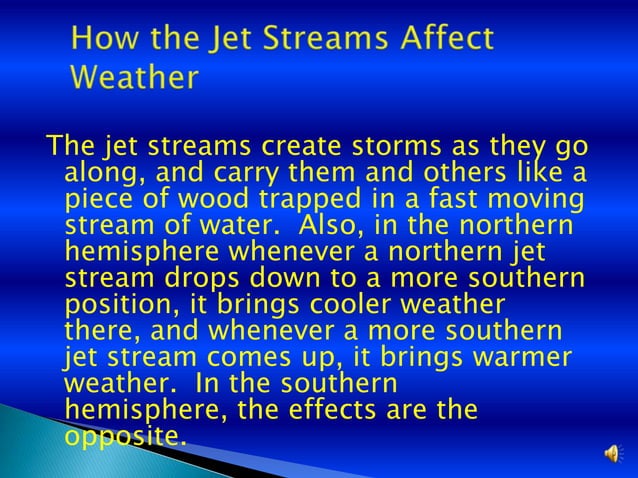 How the Jet Streams Affect Weather

The jet streams create storms as they go along, and carry them and others like a piece of wood trapped in a fast moving stream of water. Also, in the northern hemisphere whenever a northern jet stream drops down to a more southern position, it brings cooler weather there, and whenever a more southern jet stream comes up, it brings warmer weather. In the southern hemisphere, the effects are the opposite.